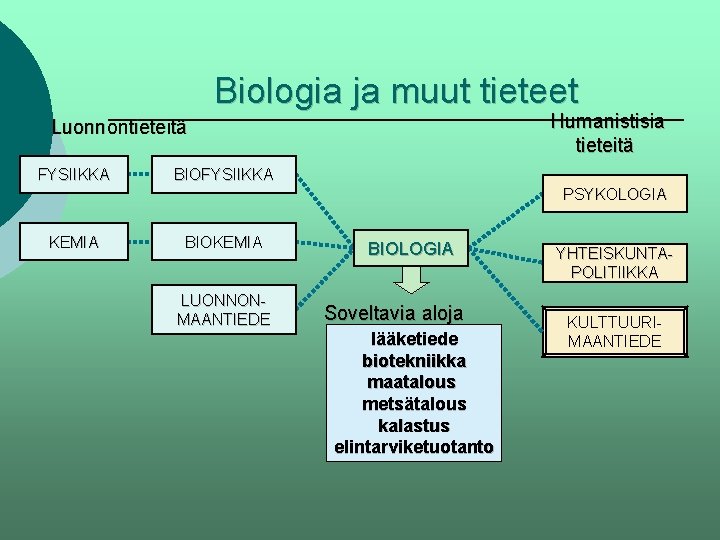 Biologia ja muut tieteet

Luonnontieteitä

Humanistisia tieteitä

FYSIIKKA

BIOFYSIIKKA

KEMIA

BIOKEMIA

LUONNON-MAANTIEDE

BIOLOGIA

PSYKOLOGIA

YHTEISKUNTA-POLITIIKKA

KULTTUURI-MAANTIEDE

Soveltavia aloja

lääketiede
biotekniikka
maatalous
metsätalous
kalastus
elintarviketuotanto